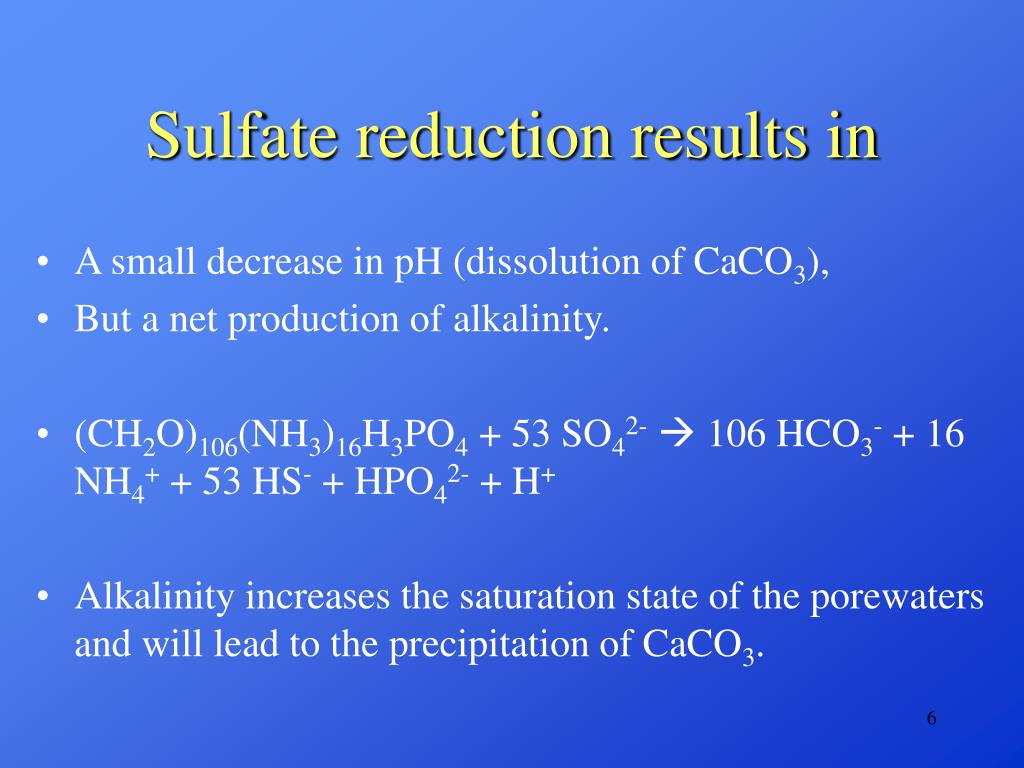 Sulfate reduction results in

• A small decrease in pH (dissolution of $CaCO_3$),
• But a net production of alkalinity.

• $(CH_2O)_{106}(NH_3)_{16}H_3PO_4 + 53\ SO_4^{2-} \rightarrow 106\ HCO_3^- + 16\ NH_4^+ + 53\ HS^- + HPO_4^{2-} + H^+$

• Alkalinity increases the saturation state of the porewaters and will lead to the precipitation of $CaCO_3$.

6